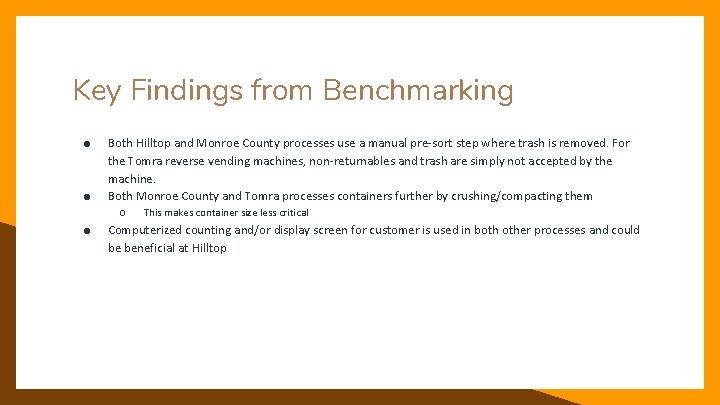 Key Findings from Benchmarking

● Both Hilltop and Monroe County processes use a manual pre-sort step where trash is removed. For the Tomra reverse vending machines, non-returnables and trash are simply not accepted by the machine.
● Both Monroe County and Tomra processes containers further by crushing/compacting them
o This makes container size less critical
● Computerized counting and/or display screen for customer is used in both other processes and could be beneficial at Hilltop